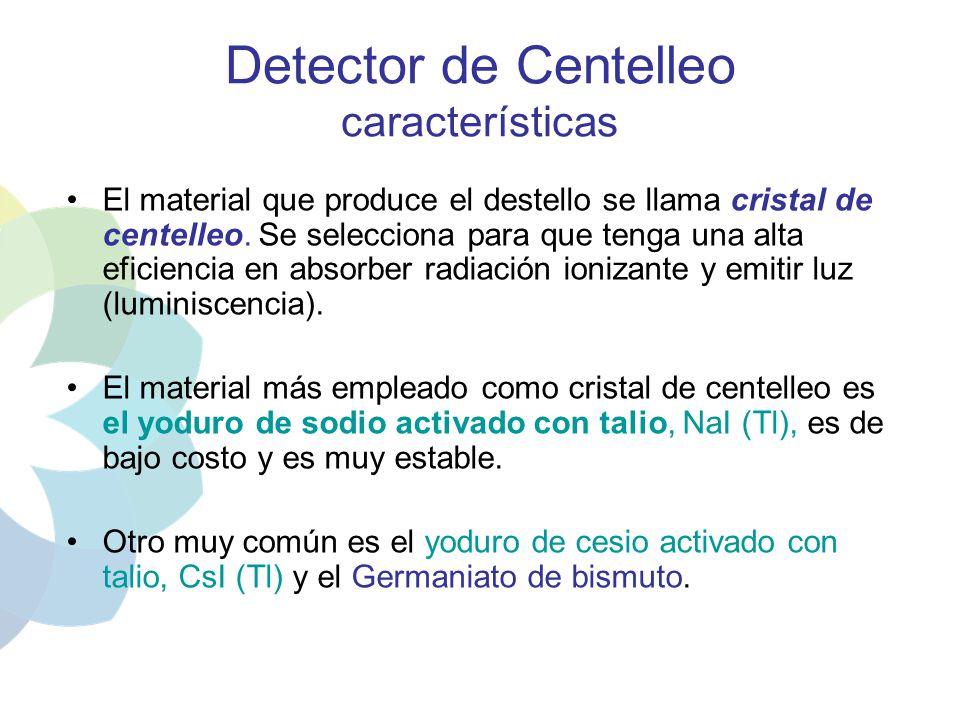 Detector de Centelleo
características

• El material que produce el destello se llama cristal de centelleo. Se selecciona para que tenga una alta eficiencia en absorber radiación ionizante y emitir luz (luminiscencia).

• El material más empleado como cristal de centelleo es el yoduro de sodio activado con talio, NaI (Tl), es de bajo costo y es muy estable.

• Otro muy común es el yoduro de cesio activado con talio, CsI (Tl) y el Germaniato de bismuto.